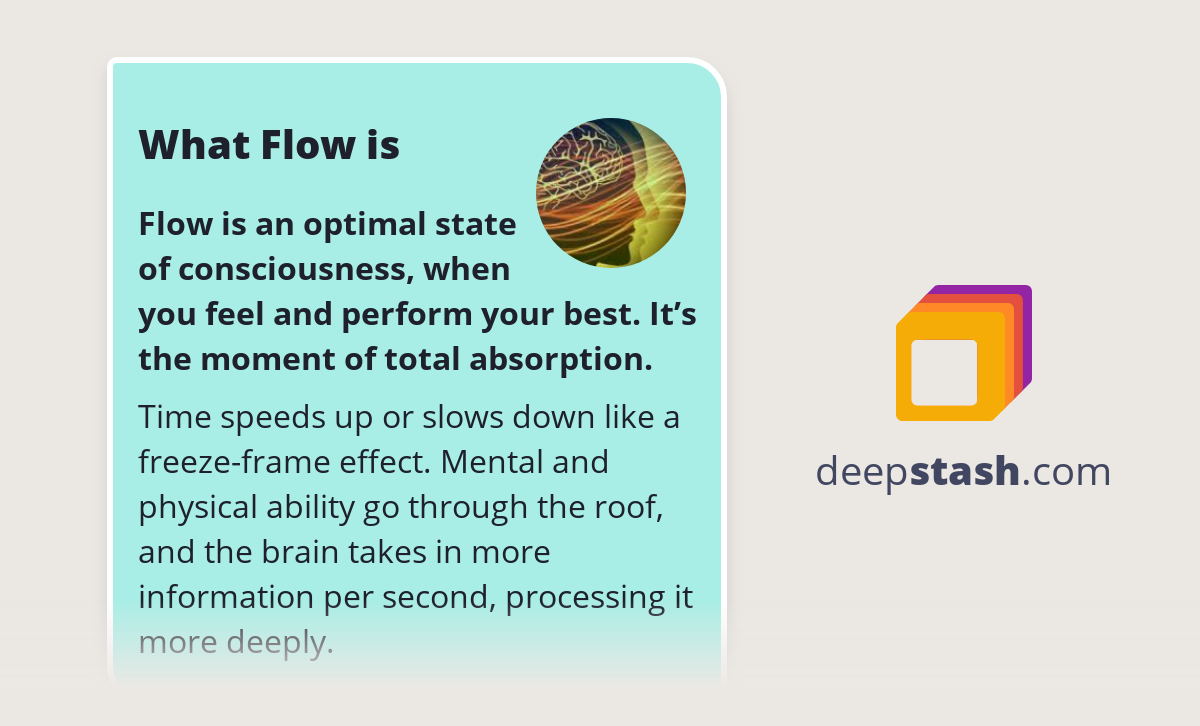 What Flow is

Flow is an optimal state of consciousness, when you feel and perform your best. It’s the moment of total absorption.

Time speeds up or slows down like a freeze-frame effect. Mental and physical ability go through the roof, and the brain takes in more information per second, processing it more deeply.

deepstash.com